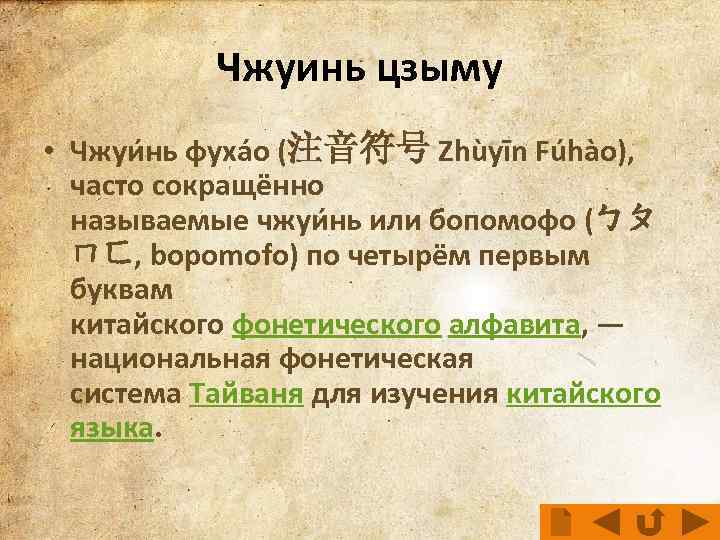 Чжуинь цзыму

• Чжуи́нь фуха́о (注音符号 Zhùyīn Fúhào), часто сокращённо называемые чжуи́нь или бопомофо (ㄅㄆㄇㄈ, bopomofo) по четырём первым буквам китайского фонетического алфавита, — национальная фонетическая система Тайваня для изучения китайского языка.